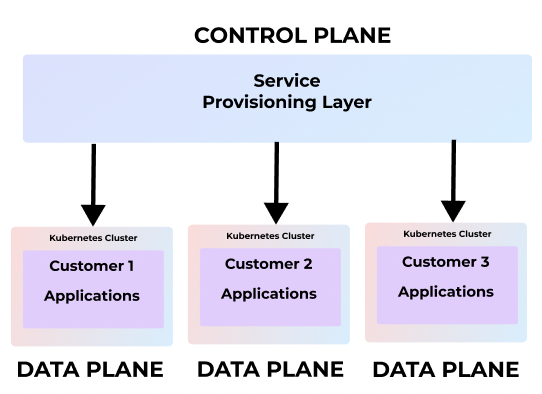 CONTROL PLANE

Service
Provisioning Layer

Kubernetes Cluster
Customer 1
Applications

DATA PLANE

Kubernetes Cluster
Customer 2
Applications

DATA PLANE

Kubernetes Cluster
Customer 3
Applications

DATA PLANE